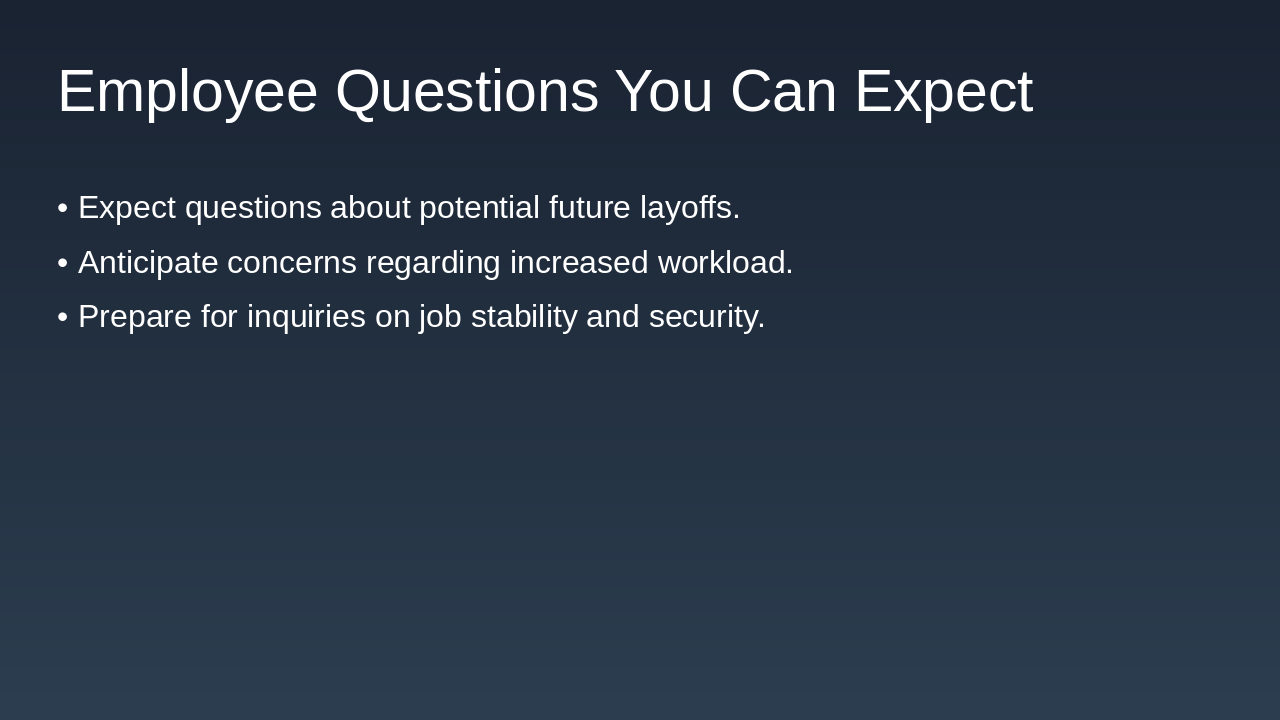 Employee Questions You Can Expect

• Expect questions about potential future layoffs.
• Anticipate concerns regarding increased workload.
• Prepare for inquiries on job stability and security.